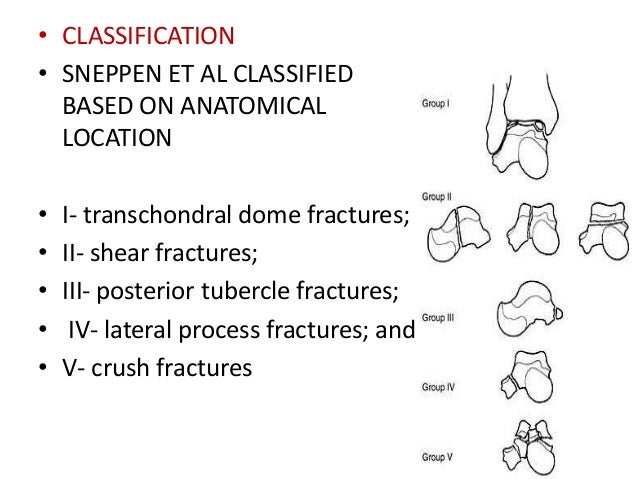 • CLASSIFICATION
• SNEPPEN ET AL CLASSIFIED BASED ON ANATOMICAL LOCATION

• I- transchondral dome fractures;
• II- shear fractures;
• III- posterior tubercle fractures;
• IV- lateral process fractures; and
• V- crush fractures

Group I
Group II
Group III
Group IV
Group V